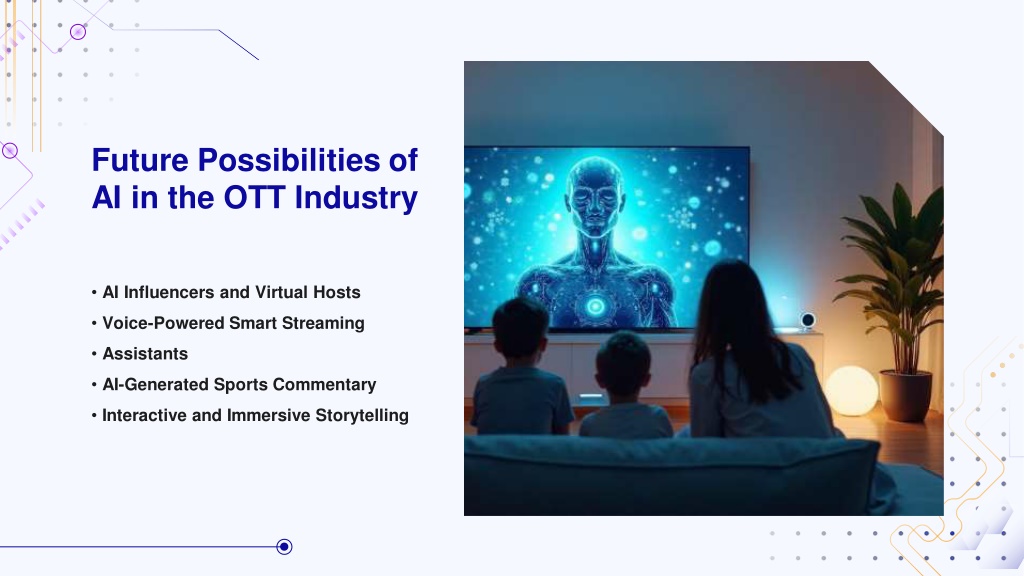 Future Possibilities of AI in the OTT Industry

• AI Influencers and Virtual Hosts
• Voice-Powered Smart Streaming
• Assistants
• AI-Generated Sports Commentary
• Interactive and Immersive Storytelling